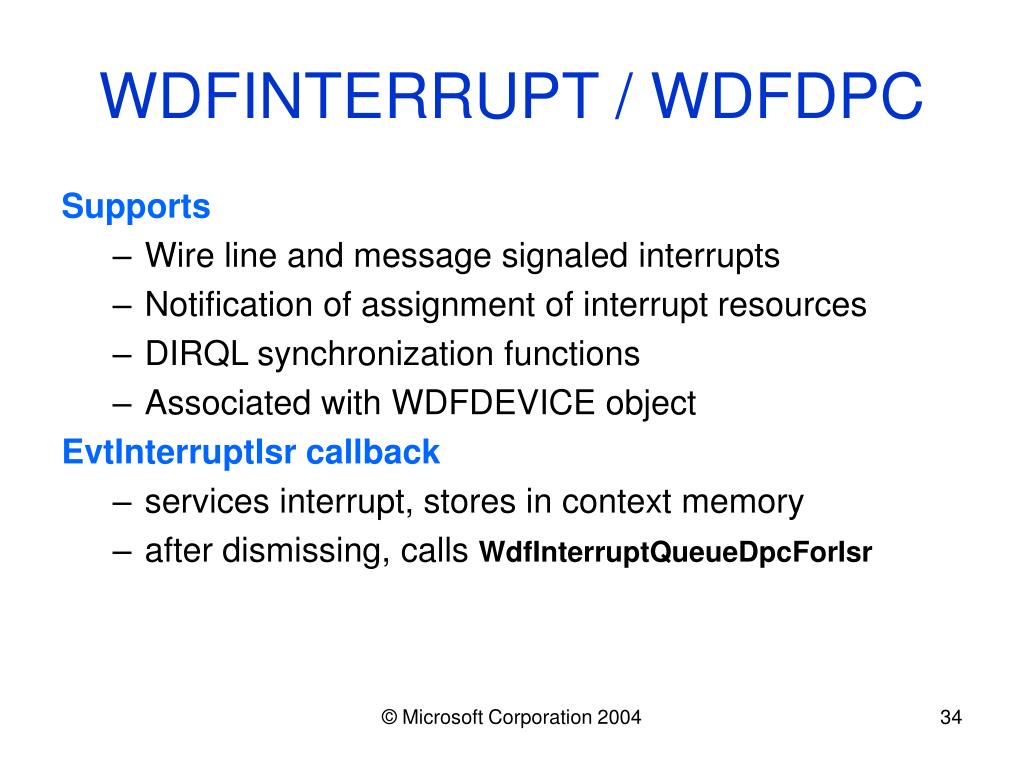 WDFINTERRUPT / WDFDPC

Supports
– Wire line and message signaled interrupts
– Notification of assignment of interrupt resources
– DIRQL synchronization functions
– Associated with WDFDEVICE object

EvtInterruptIsr callback
– services interrupt, stores in context memory
– after dismissing, calls WdfInterruptQueueDpcForIsr

© Microsoft Corporation 2004

34